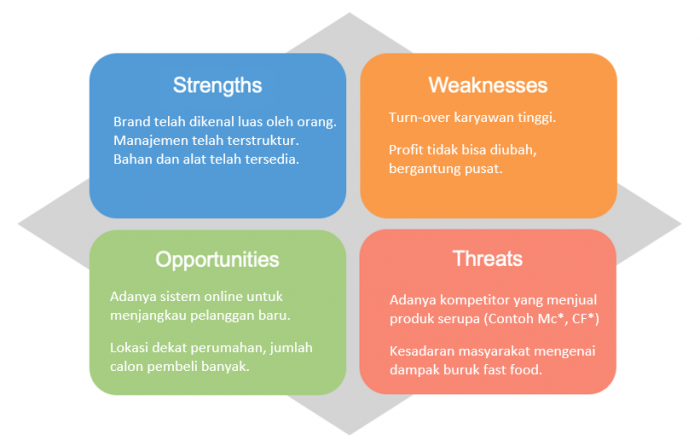 Strengths

Brand telah dikenal luas oleh orang.
Manajemen telah terstruktur.
Bahan dan alat telah tersedia.

Weaknesses

Turn-over karyawan tinggi.

Profit tidak bisa diubah, bergantung pusat.

Opportunities

Adanya sistem online untuk menjangkau pelanggan baru.

Lokasi dekat perumahan, jumlah calon pembeli banyak.

Threats

Adanya kompetitor yang menjual produk serupa (Contoh Mc*, CF*)

Kesadaran masyarakat mengenai dampak buruk fast food.